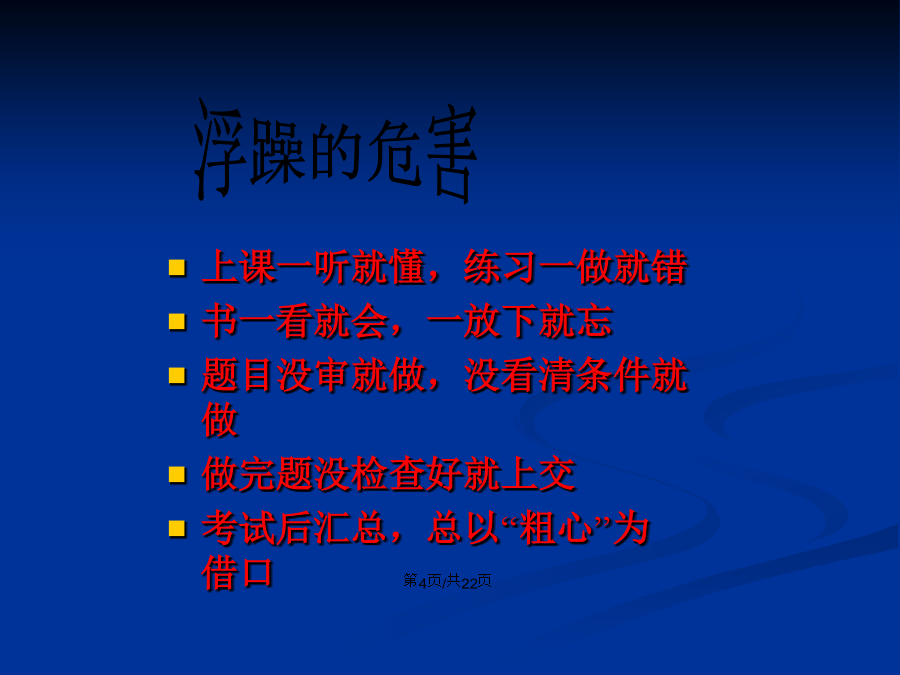 浮躁的危害

- 上课一听就懂，练习一做就错
- 书一看就会，一放下就忘
- 题目没审就做，没看清条件就做
- 做完题没检查好就上交
- 考试后汇总，总以“粗心”为借口

第4页/共22页